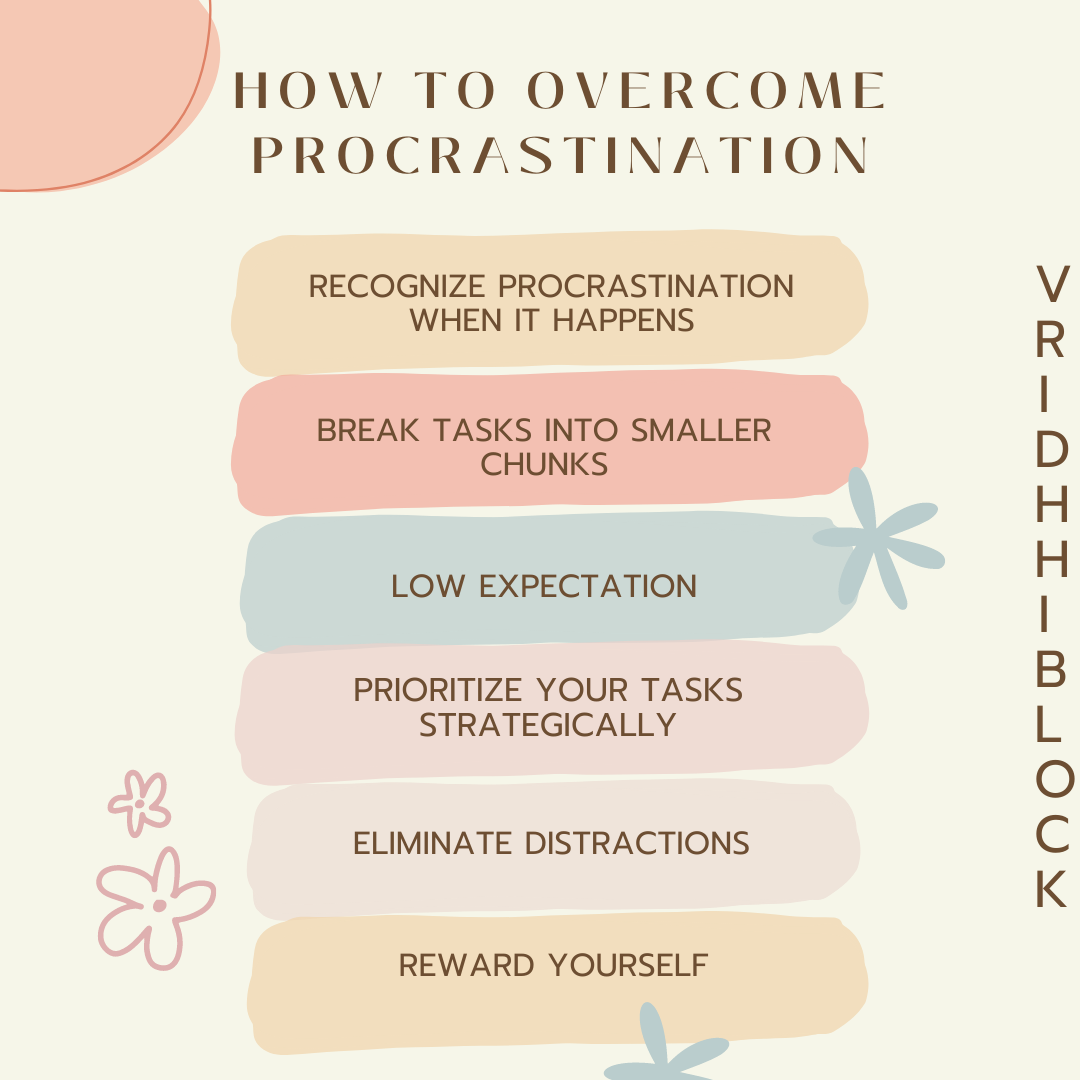 HOW TO OVERCOME PROCRASTINATION

RECOGNIZE PROCRASTINATION WHEN IT HAPPENS

BREAK TASKS INTO SMALLER CHUNKS

LOW EXPECTATION

PRIORITIZE YOUR TASKS STRATEGICALLY

ELIMINATE DISTRACTIONS

REWARD YOURSELF

VRIDHHIBLOCK